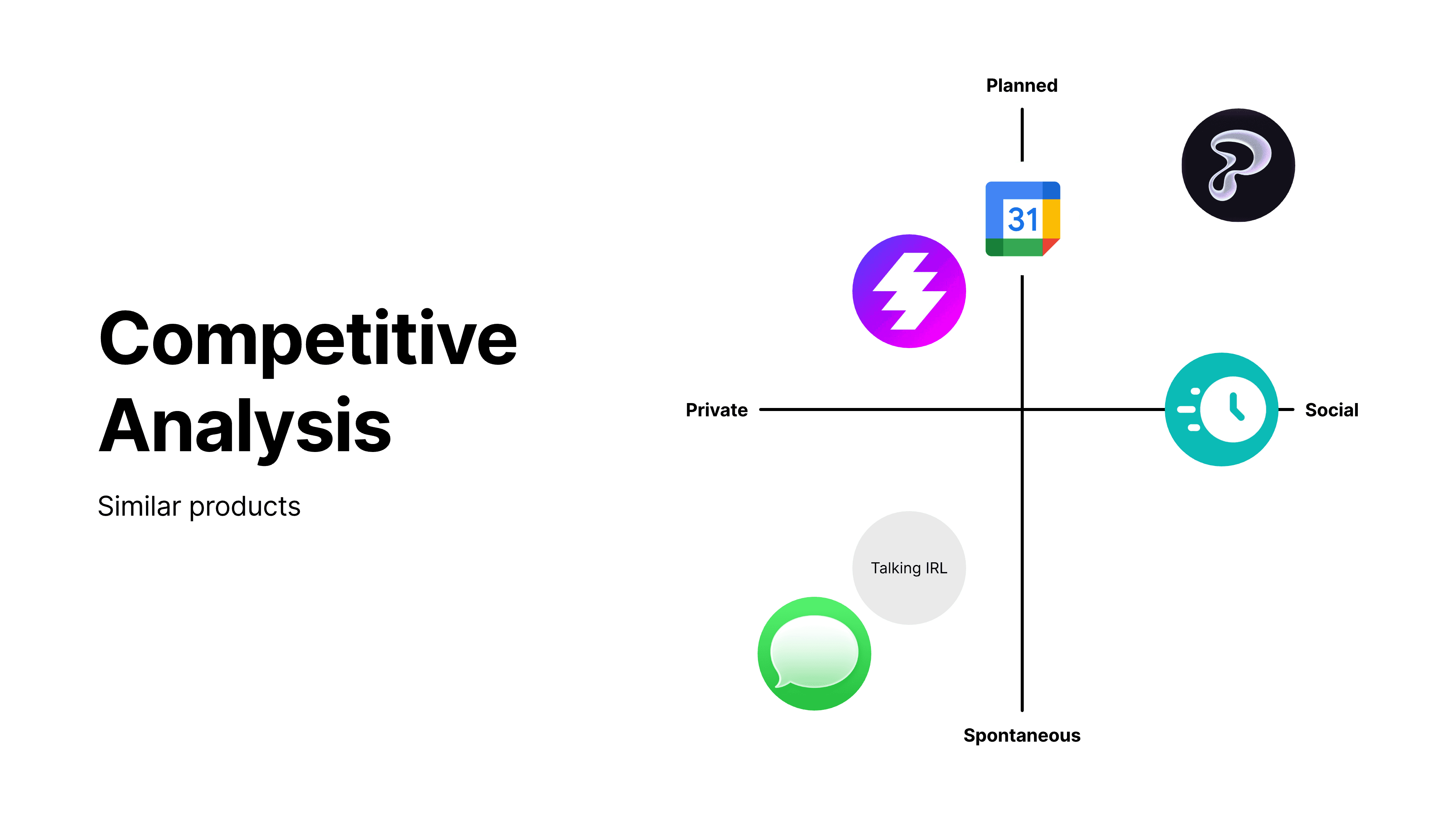 Competitive Analysis

Similar products

Planned

31

Private

Social

Talking IRL

Spontaneous